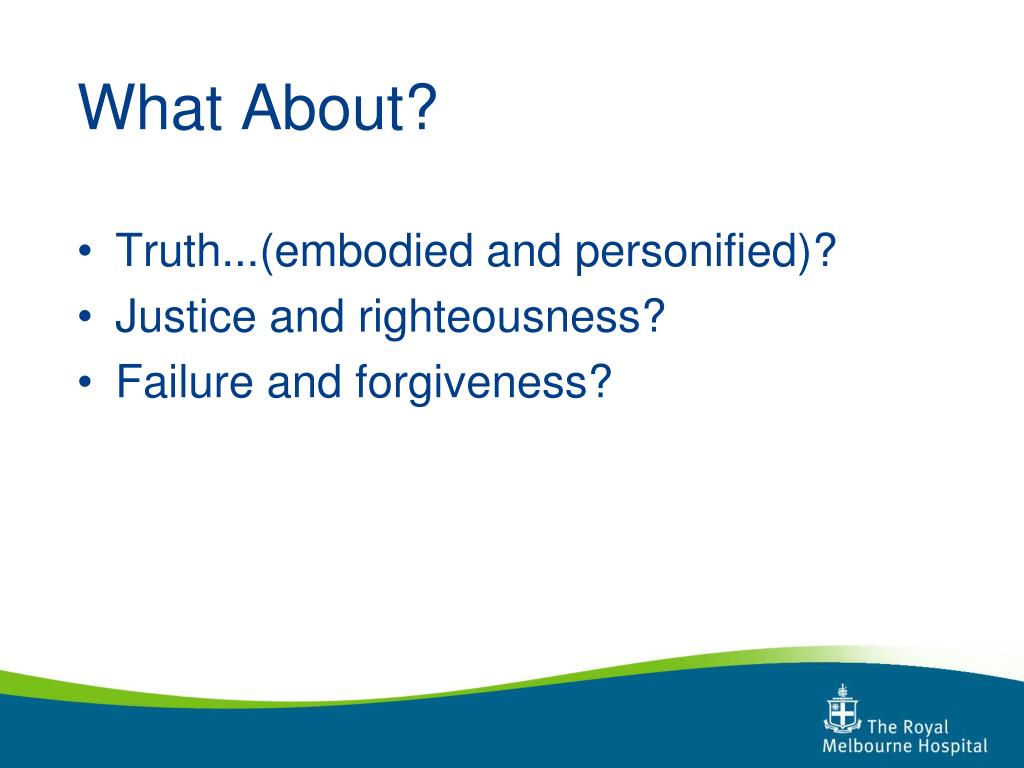 What About?

• Truth...(embodied and personified)?
• Justice and righteousness?
• Failure and forgiveness?

The Royal
Melbourne Hospital